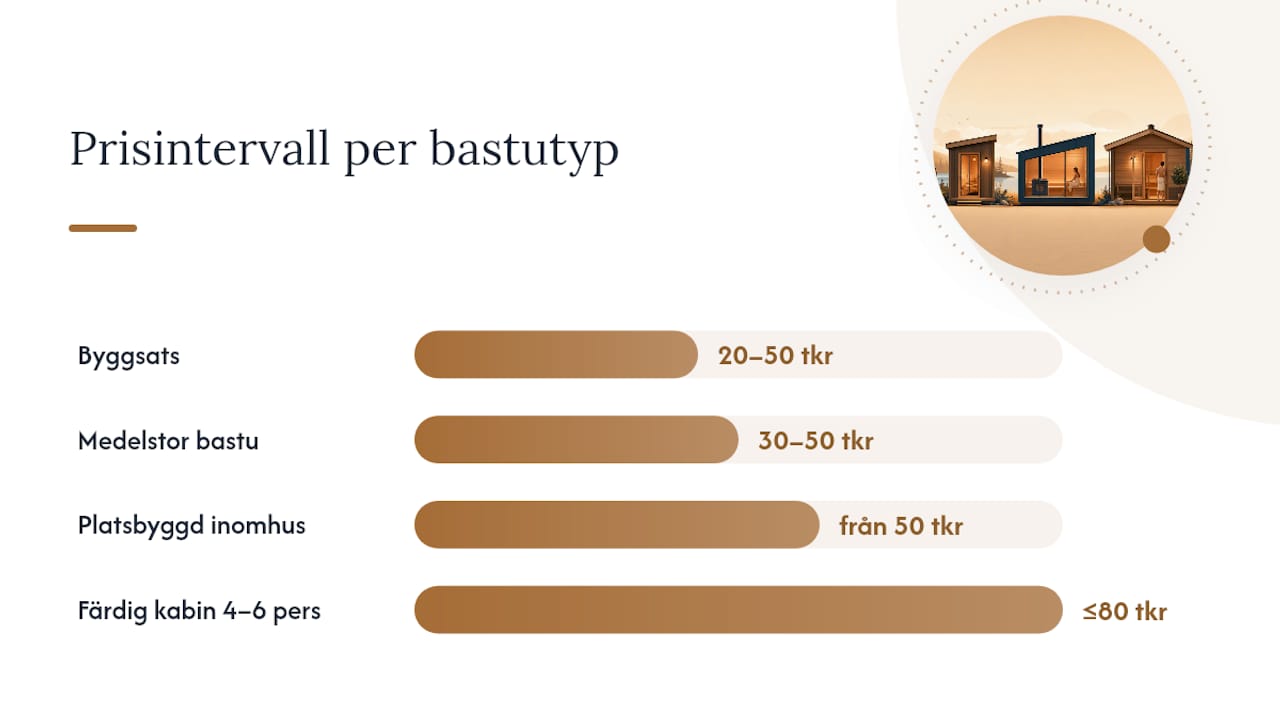 Prisintervall per bastutyp

Byggsats 20–50 tkr

Medelstor bastu 30–50 tkr

Platsbyggd inomhus från 50 tkr

Färdig kabin 4–6 pers ≤80 tkr